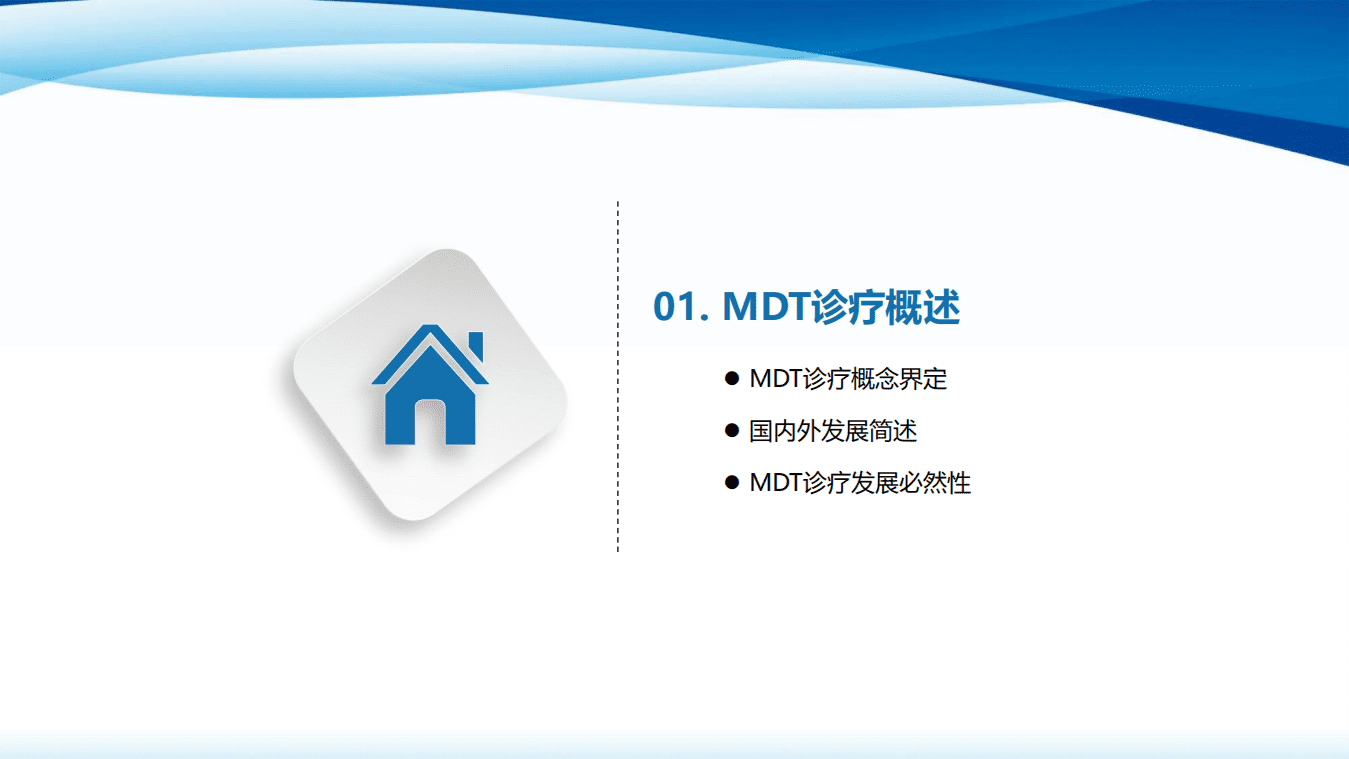 01. MDT诊疗概述

● MDT诊疗概念界定
● 国内外发展简述
● MDT诊疗发展必然性